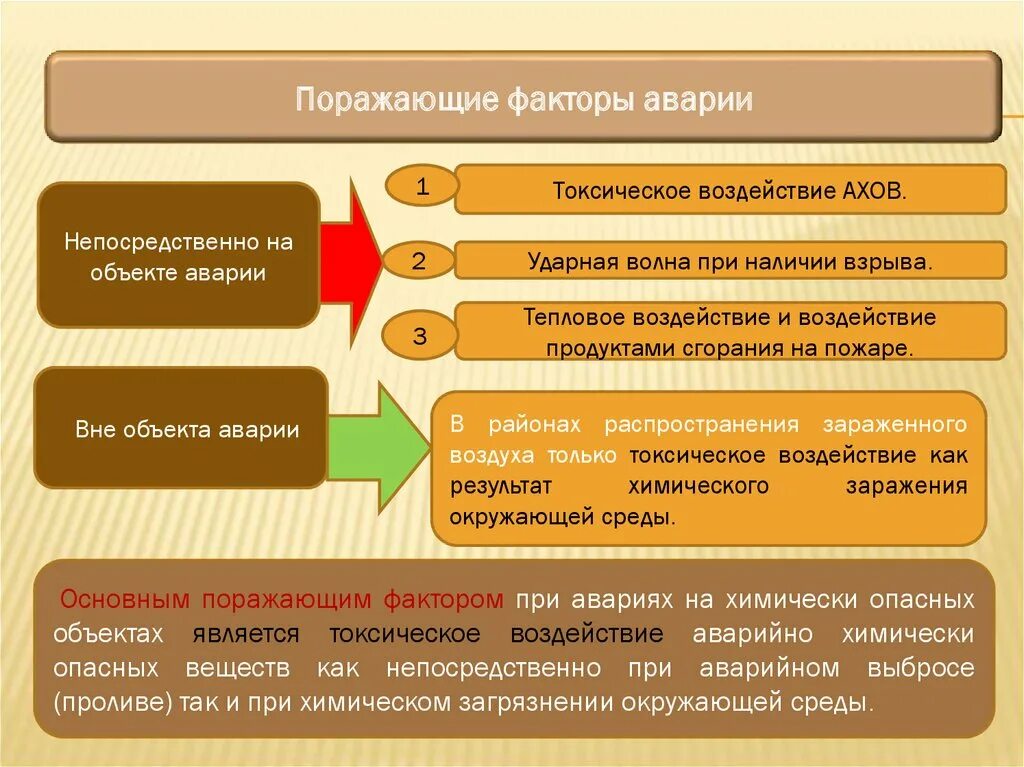 Поражающие факторы аварии

Непосредственно на объекте аварии

1

Токсическое воздействие АХОВ.

2

Ударная волна при наличии взрыва.

3

Тепловое воздействие и воздействие продуктами сгорания на пожаре.

Вне объекта аварии

В районах распространения зараженного воздуха только токсическое воздействие как результат химического заражения окружающей среды.

Основным поражающим фактором при авариях на химически опасных объектах является токсическое воздействие аварийно химически опасных веществ как непосредственно при аварийном выбросе (проливе) так и при химическом загрязнении окружающей среды.